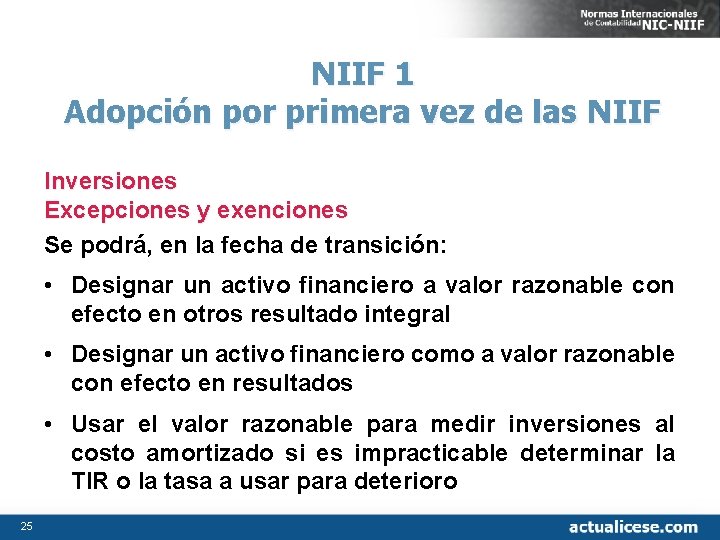 Normas Internacionales de Contabilidad NIC-NIIF

NIIF 1
Adopción por primera vez de las NIIF

Inversiones
Excepciones y exenciones

Se podrá, en la fecha de transición:

• Designar un activo financiero a valor razonable con efecto en otros resultado integral

• Designar un activo financiero como a valor razonable con efecto en resultados

• Usar el valor razonable para medir inversiones al costo amortizado si es impracticable determinar la TIR o la tasa a usar para deterioro

25

actualicese.com